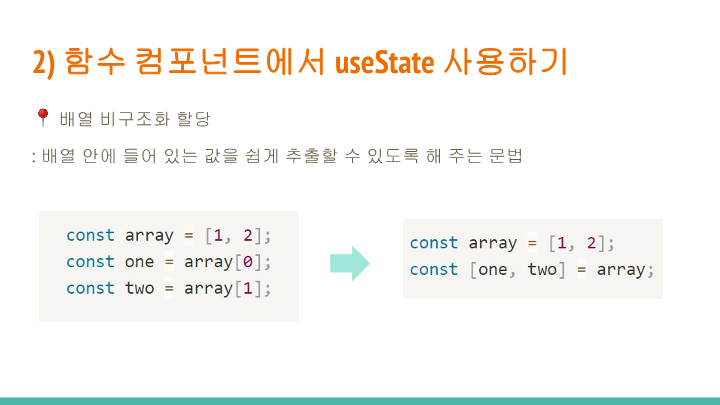 2) 함수 컴포넌트에서 useState 사용하기

📍 배열 비구조화 할당

: 배열 안에 들어 있는 값을 쉽게 추출할 수 있도록 해 주는 문법

const array = [1, 2];
const one = array[0];
const two = array[1];

const array = [1, 2];
const [one, two] = array;